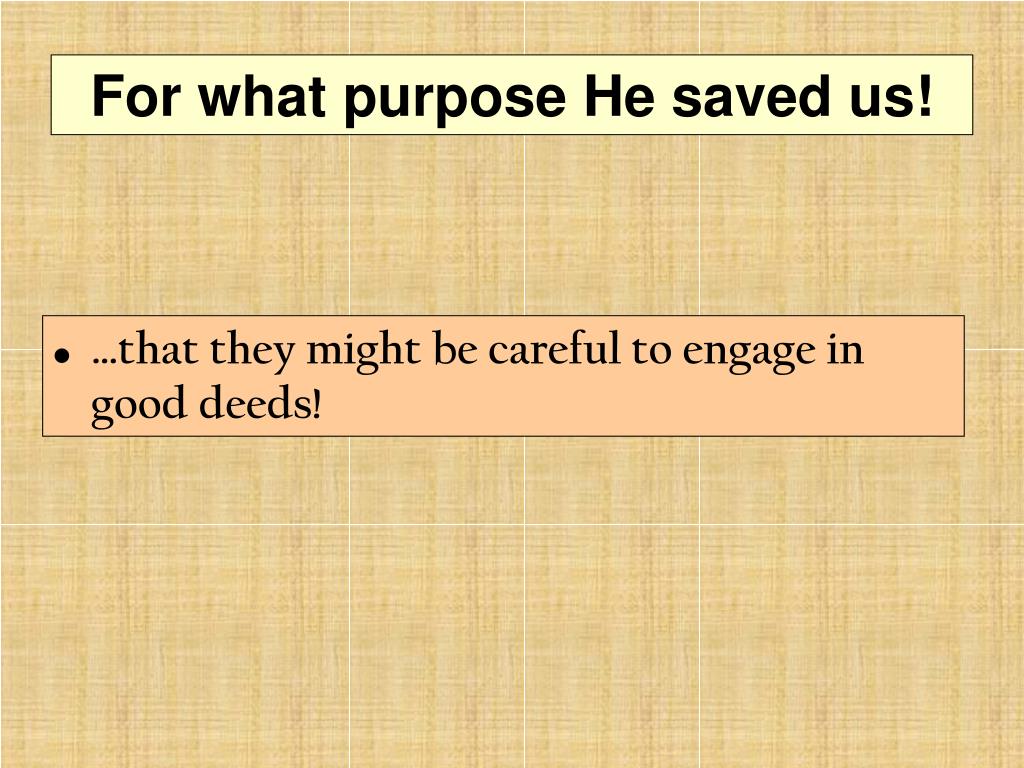 For what purpose He saved us!

• …that they might be careful to engage in good deeds!